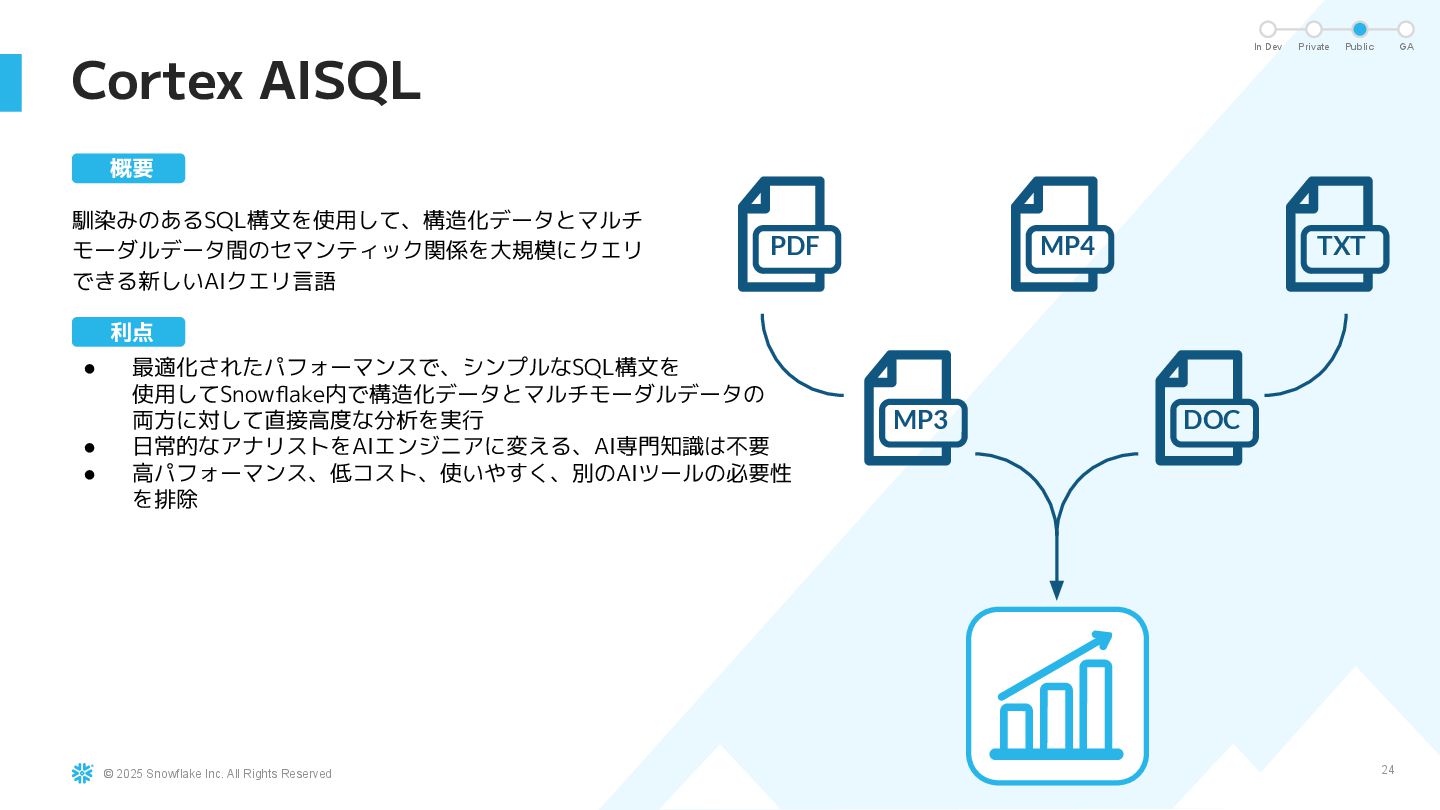 In Dev Private Public GA

Cortex AISQL

概要

馴染みのあるSQL構文を使用して、構造化データとマルチモーダルデータ間のセマンティック関係を大規模にクエリできる新しいAIクエリ言語

利点

● 最適化されたパフォーマンスで、シンプルなSQL構文を使用してSnowflake内で構造化データとマルチモーダルデータの両方に対して直接高度な分析を実行
● 日常的なアナリストをAIエンジニアに変える、AI専門知識は不要
● 高パフォーマンス、低コスト、使いやすく、別のAIツールの必要性を排除

PDF
MP4
TXT
MP3
DOC

© 2025 Snowflake Inc. All Rights Reserved

24